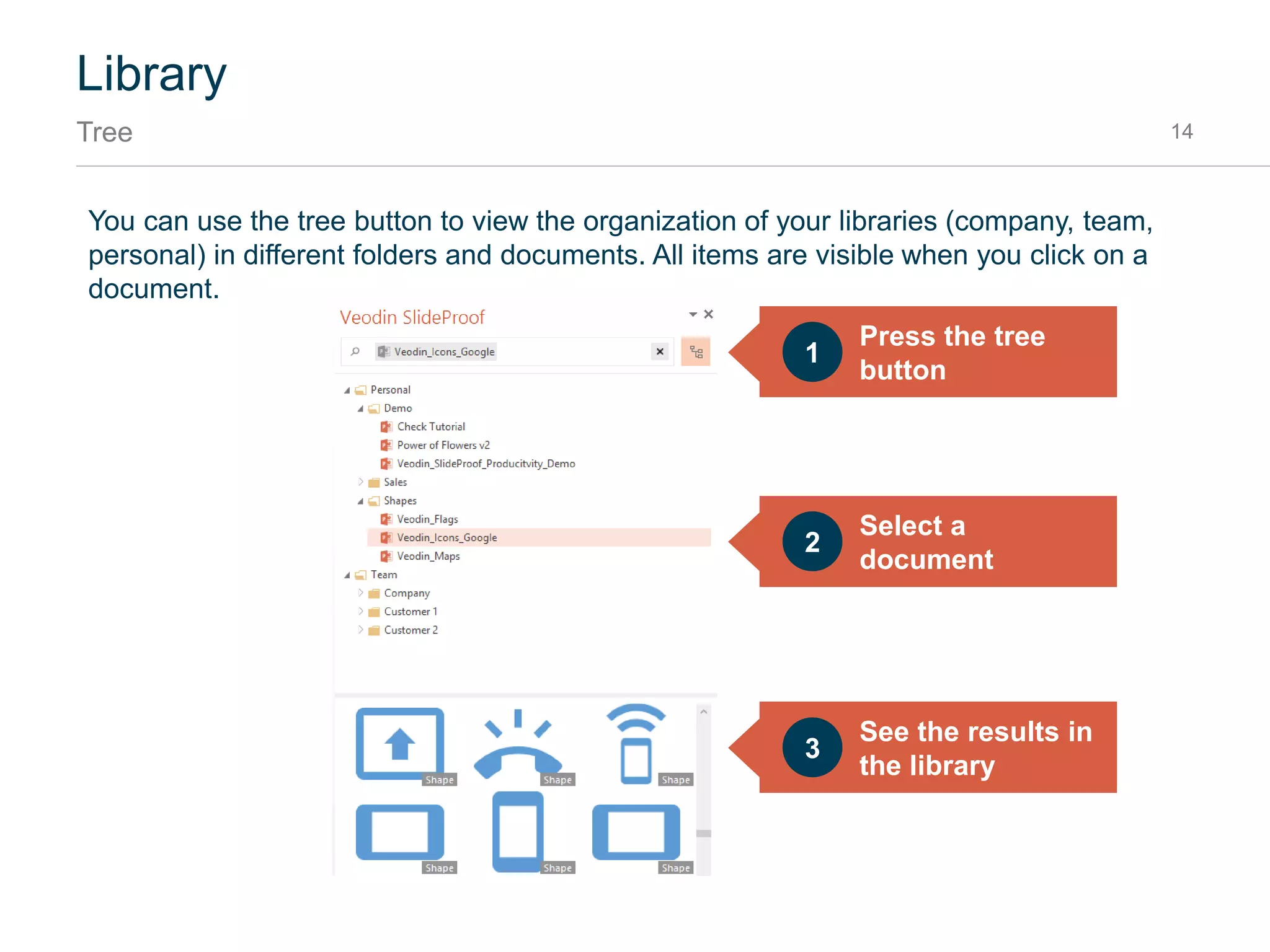 Library

Tree

14

You can use the tree button to view the organization of your libraries (company, team, personal) in different folders and documents. All items are visible when you click on a document.

Veodin SlideProof

Veodin_Icons_Google

Personal
Demo
Check Tutorial
Power of Flowers v2
Veodin_SlideProof_Producitvity_Demo
Sales
Shapes
Veodin_Flags
Veodin_Icons_Google
Veodin_Maps
Team
Company
Customer 1
Customer 2

Shape
Shape
Shape
Shape
Shape
Shape

1 Press the tree button

2 Select a document

3 See the results in the library